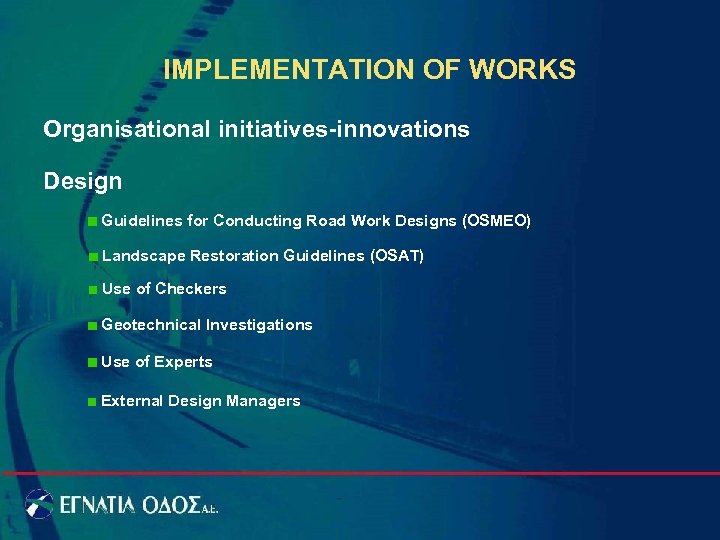 IMPLEMENTATION OF WORKS

Organisational initiatives-innovations

Design

Guidelines for Conducting Road Work Designs (OSMEO)

Landscape Restoration Guidelines (OSAT)

Use of Checkers

Geotechnical Investigations

Use of Experts

External Design Managers

ΕΓΝΑΤΙΑ ΟΔΟΣ Α.Ε.